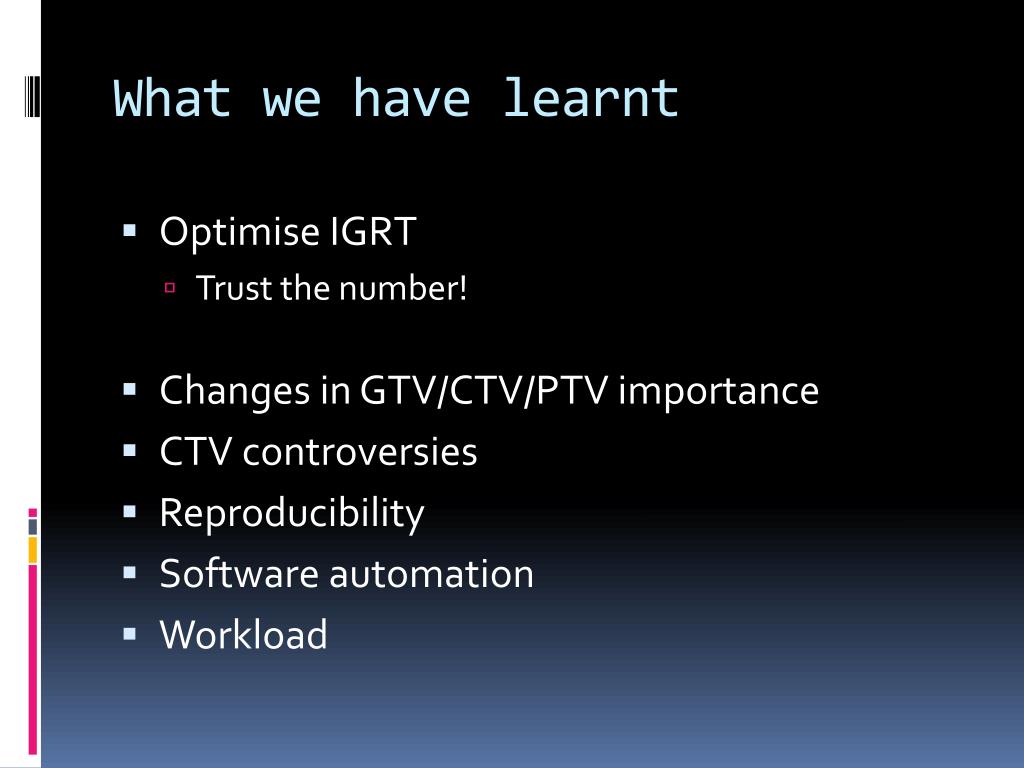 What we have learnt

- Optimise IGRT
  - Trust the number!
- Changes in GTV/CTV/PTV importance
- CTV controversies
- Reproducibility
- Software automation
- Workload